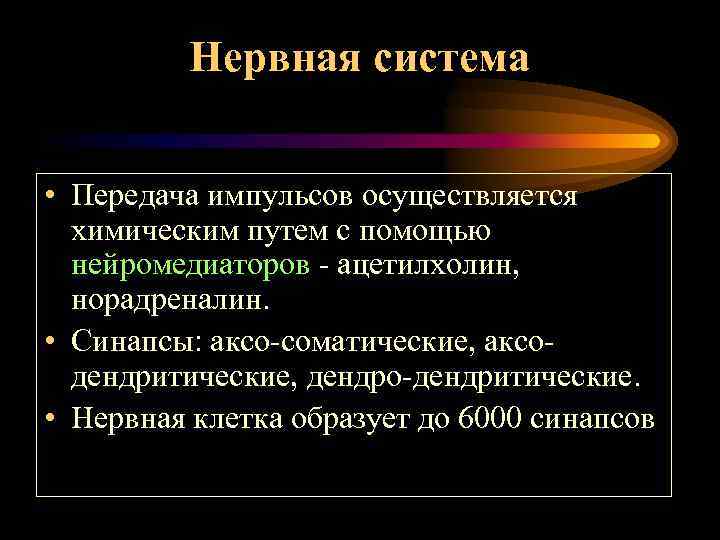 Нервная система

• Передача импульсов осуществляется химическим путем с помощью нейромедиаторов - ацетилхолин, норадреналин.
• Синапсы: аксо-соматические, аксо-дендритические, дендро-дендритические.
• Нервная клетка образует до 6000 синапсов